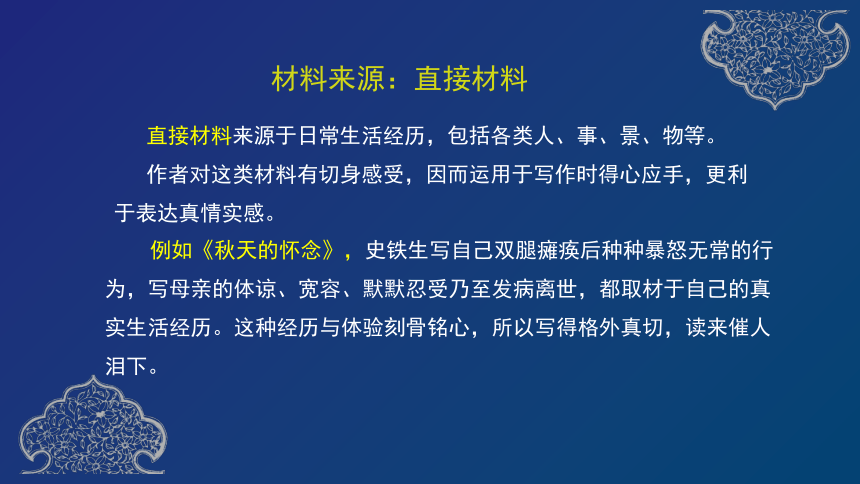 材料来源：直接材料

直接材料来源于日常生活经历，包括各类人、事、景、物等。

作者对这类材料有切身感受，因而运用于写作时得心应手，更利于表达真情实感。

例如《秋天的怀念》，史铁生写自己双腿瘫痪后种种暴怒无常的行为，写母亲的体谅、宽容、默默忍受乃至发病离世，都取材于自己的真实生活经历。这种经历与体验刻骨铭心，所以写得格外真切，读来催人泪下。